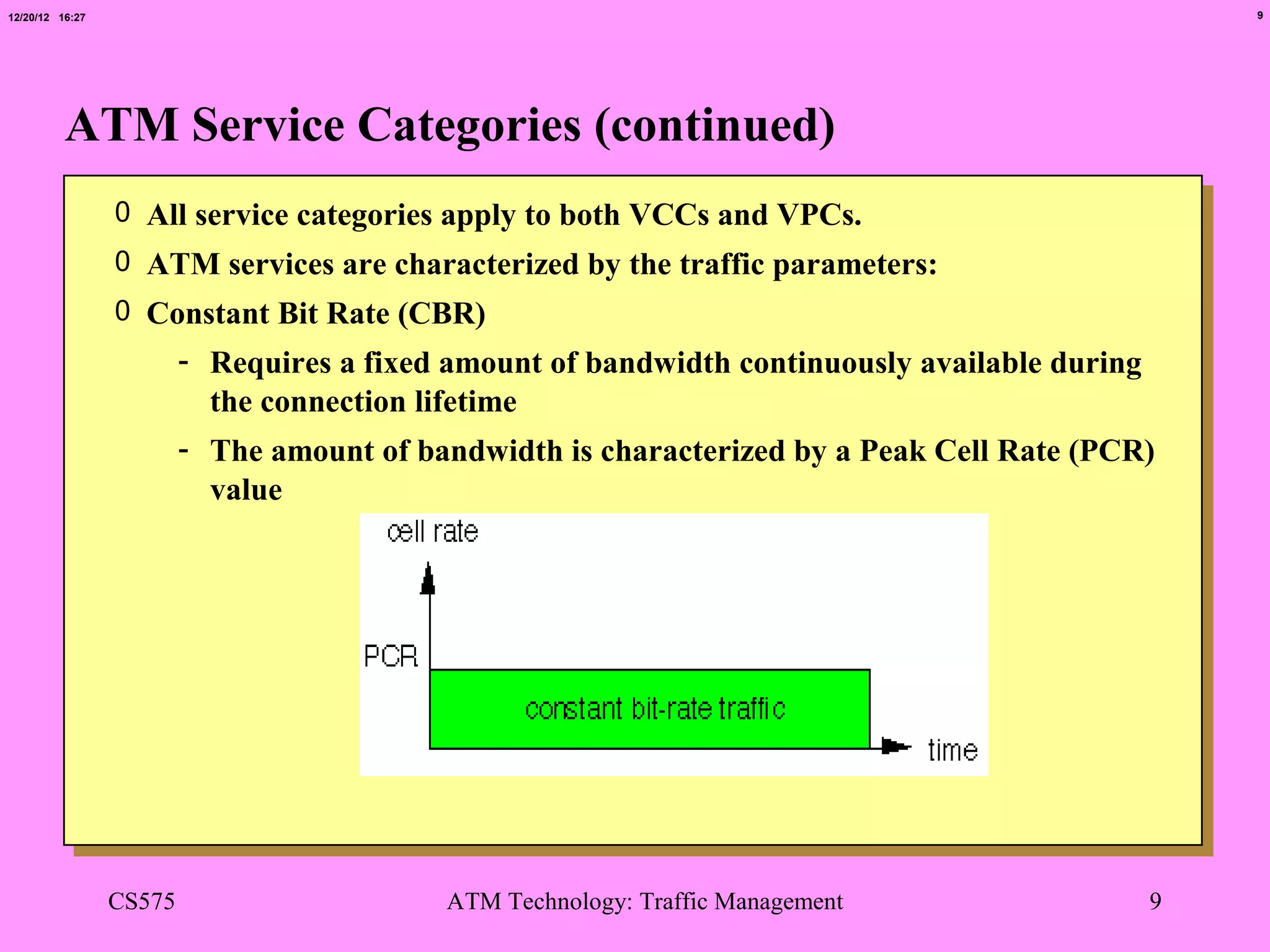 12/20/12 16:27

9

ATM Service Categories (continued)

0 All service categories apply to both VCCs and VPCs.

0 ATM services are characterized by the traffic parameters:

0 Constant Bit Rate (CBR)

- Requires a fixed amount of bandwidth continuously available during the connection lifetime

- The amount of bandwidth is characterized by a Peak Cell Rate (PCR) value

cell rate

PCR

constant bit-rate traffic

time

CS575

ATM Technology: Traffic Management

9